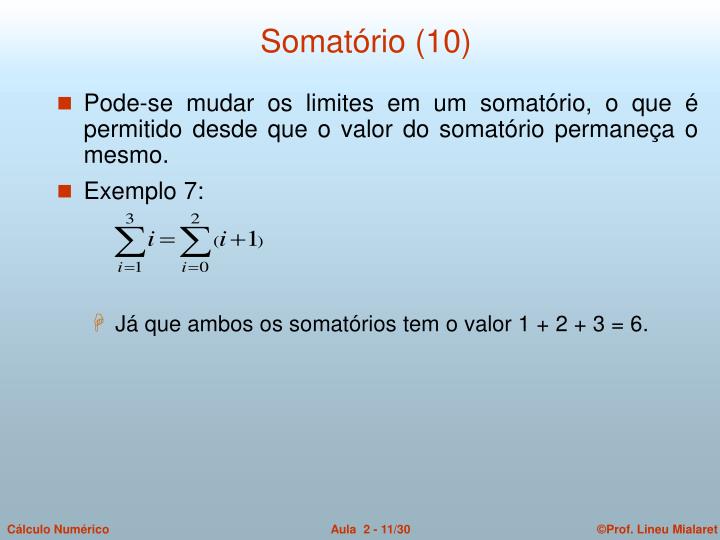 Somatório (10)

Pode-se mudar os limites em um somatório, o que é permitido desde que o valor do somatório permaneça o mesmo.

Exemplo 7:

$\sum_{i=1}^{3} i = \sum_{i=0}^{2} (i+1)$

Já que ambos os somatórios tem o valor 1 + 2 + 3 = 6.

Cálculo Numérico

Aula 2 - 11/30

©Prof. Lineu Mialaret